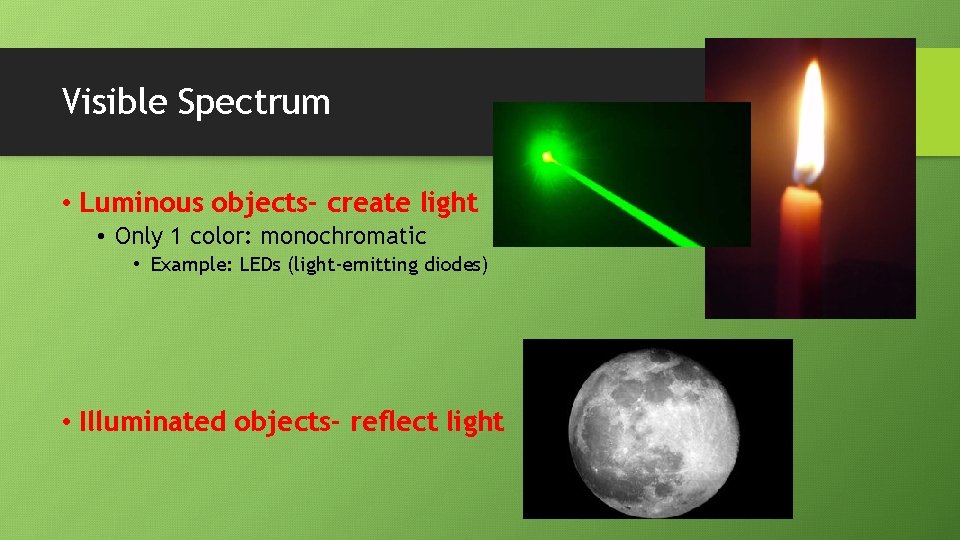 Visible Spectrum

• Luminous objects- create light
  • Only 1 color: monochromatic
    • Example: LEDs (light-emitting diodes)

• Illuminated objects- reflect light